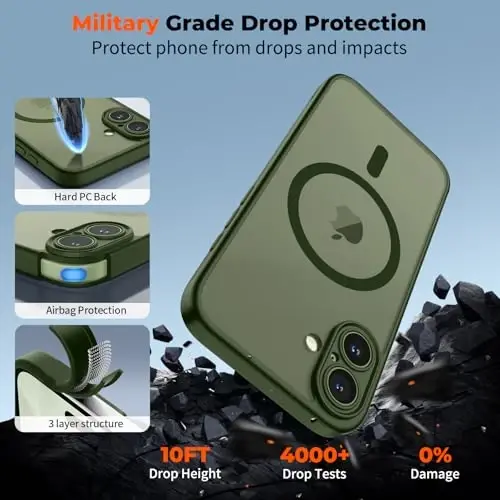 Military Grade Drop Protection
Protect phone from drops and impacts

Hard PC Back

Airbag Protection

3 layer structure

10FT
Drop Height

4000+
Drop Tests

0%
Damage